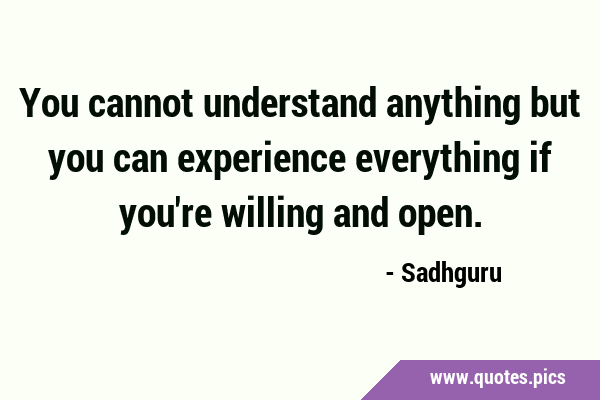 You cannot understand anything but you can experience everything if you're willing and open.

- Sadhguru

www.quotes.pics